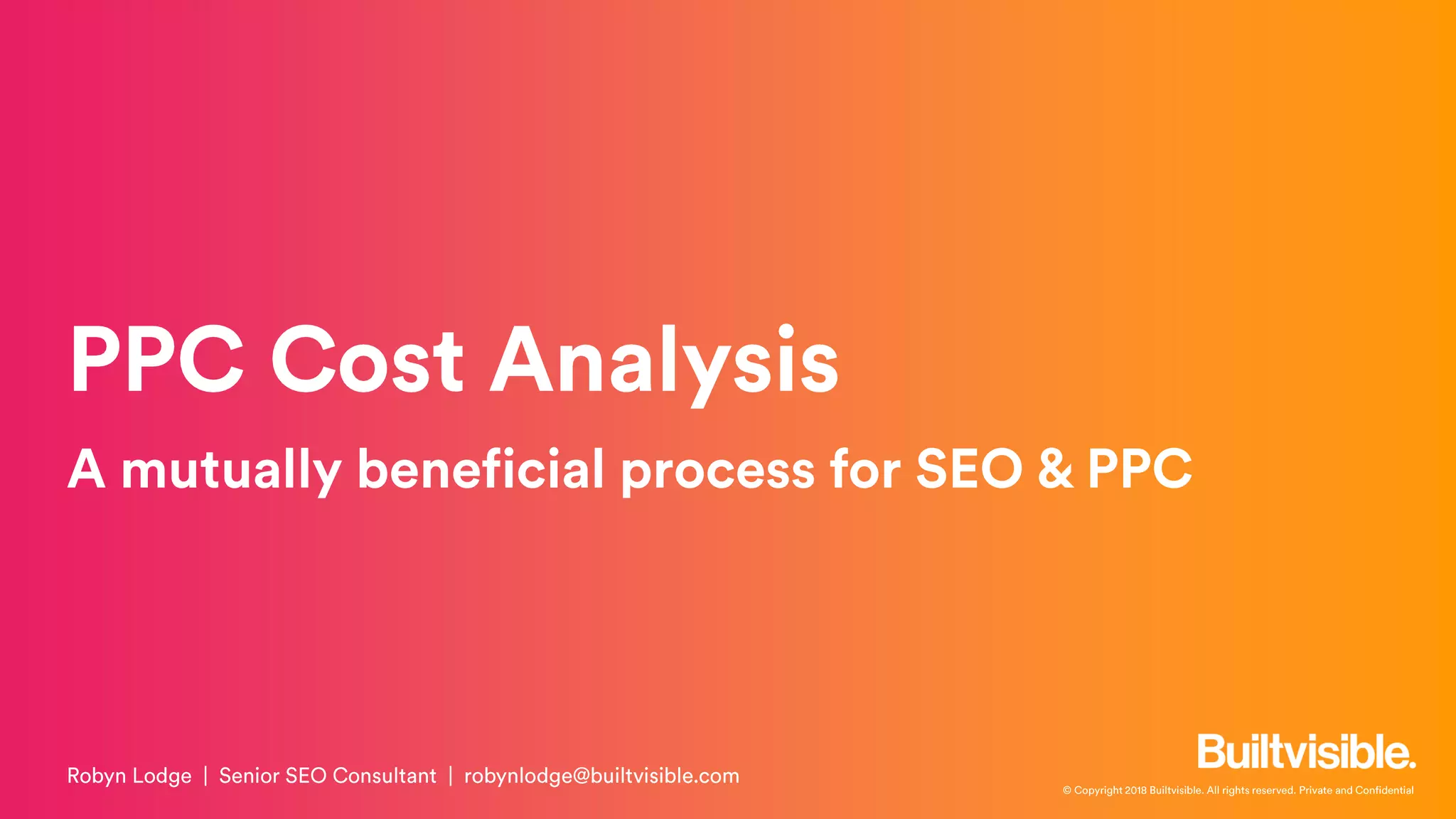 PPC Cost Analysis

A mutually beneficial process for SEO & PPC

Robyn Lodge | Senior SEO Consultant | robynlodge@builtvisible.com

Builtvisible.

© Copyright 2018 Builtvisible. All rights reserved. Private and Confidential